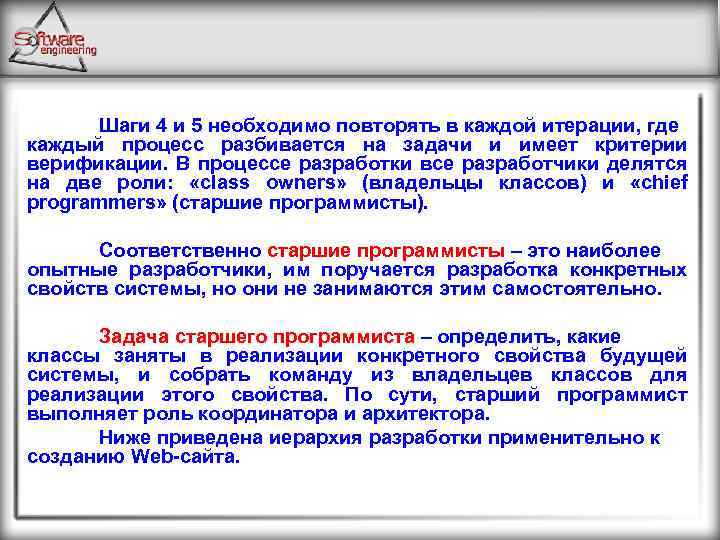 Software engineering

Шаги 4 и 5 необходимо повторять в каждой итерации, где каждый процесс разбивается на задачи и имеет критерии верификации. В процессе разработки все разработчики делятся на две роли: «class owners» (владельцы классов) и «chief programmers» (старшие программисты).

Соответственно старшие программисты – это наиболее опытные разработчики, им поручается разработка конкретных свойств системы, но они не занимаются этим самостоятельно.

Задача старшего программиста – определить, какие классы заняты в реализации конкретного свойства будущей системы, и собрать команду из владельцев классов для реализации этого свойства. По сути, старший программист выполняет роль координатора и архитектора.

Ниже приведена иерархия разработки применительно к созданию Web-сайта.